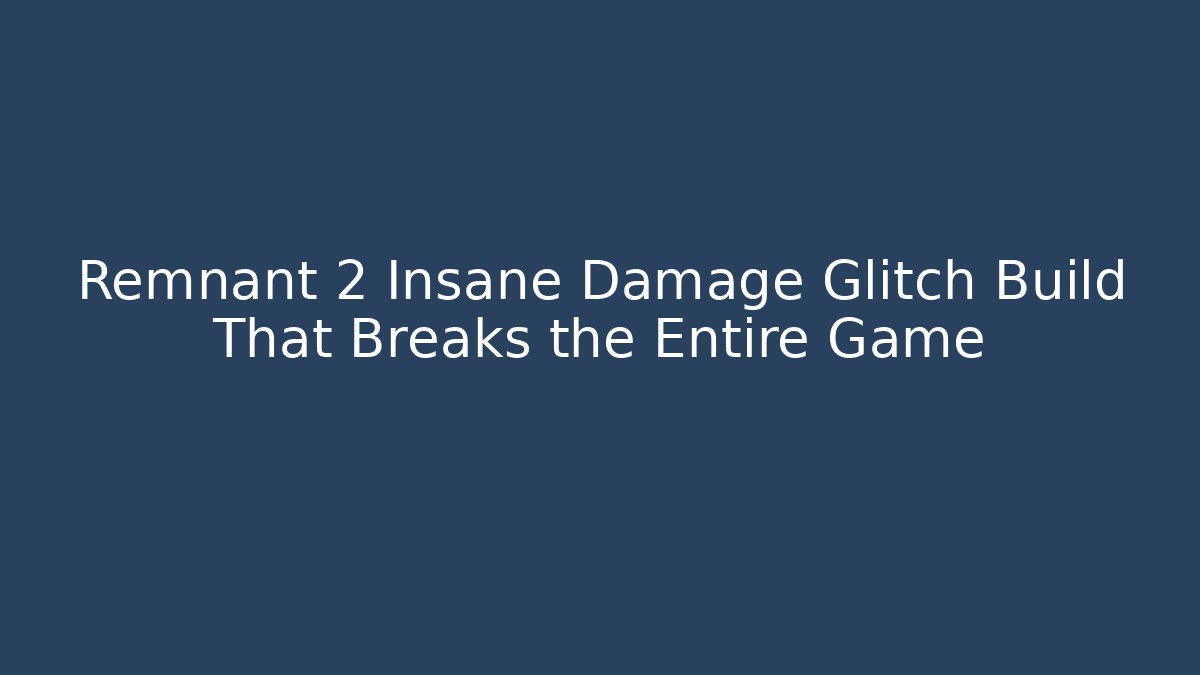 Remnant 2 Insane Damage Glitch Build That Breaks the Entire Game